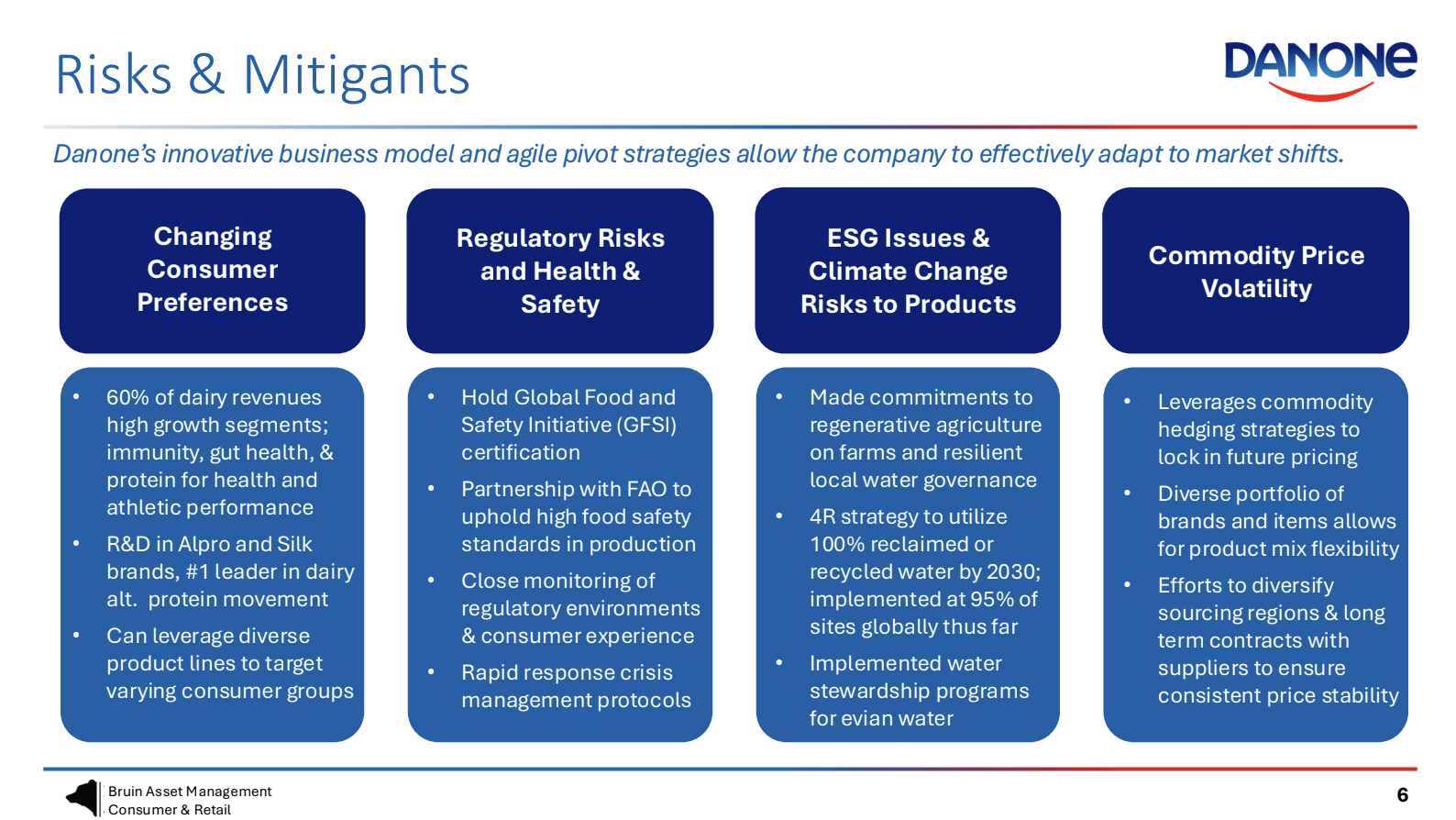 Risks & Mitigants

DANONE

Danone's innovative business model and agile pivot strategies allow the company to effectively adapt to market shifts.

Changing Consumer Preferences

- 60% of dairy revenues high growth segments; immunity, gut health, & protein for health and athletic performance
- R&D in Alpro and Silk brands, #1 leader in dairy alt. protein movement
- Can leverage diverse product lines to target varying consumer groups

Regulatory Risks and Health & Safety

- Hold Global Food and Safety Initiative (GFSI) certification
- Partnership with FAO to uphold high food safety standards in production
- Close monitoring of regulatory environments & consumer experience
- Rapid response crisis management protocols

ESG Issues & Climate Change Risks to Products

- Made commitments to regenerative agriculture on farms and resilient local water governance
- 4R strategy to utilize 100% reclaimed or recycled water by 2030; implemented at 95% of sites globally thus far
- Implemented water stewardship programs for evian water

Commodity Price Volatility

- Leverages commodity hedging strategies to lock in future pricing
- Diverse portfolio of brands and items allows for product mix flexibility
- Efforts to diversify sourcing regions & long term contracts with suppliers to ensure consistent price stability

Bruin Asset Management
Consumer & Retail

6